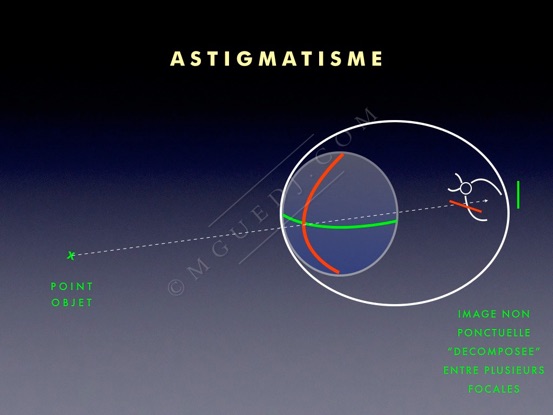 ASTIGMATISME

©MGUEDJ.COM

POINT OBJET

IMAGE NON PONCTUELLE "DECOMPOSEE" ENTRE PLUSIEURS FOCALES